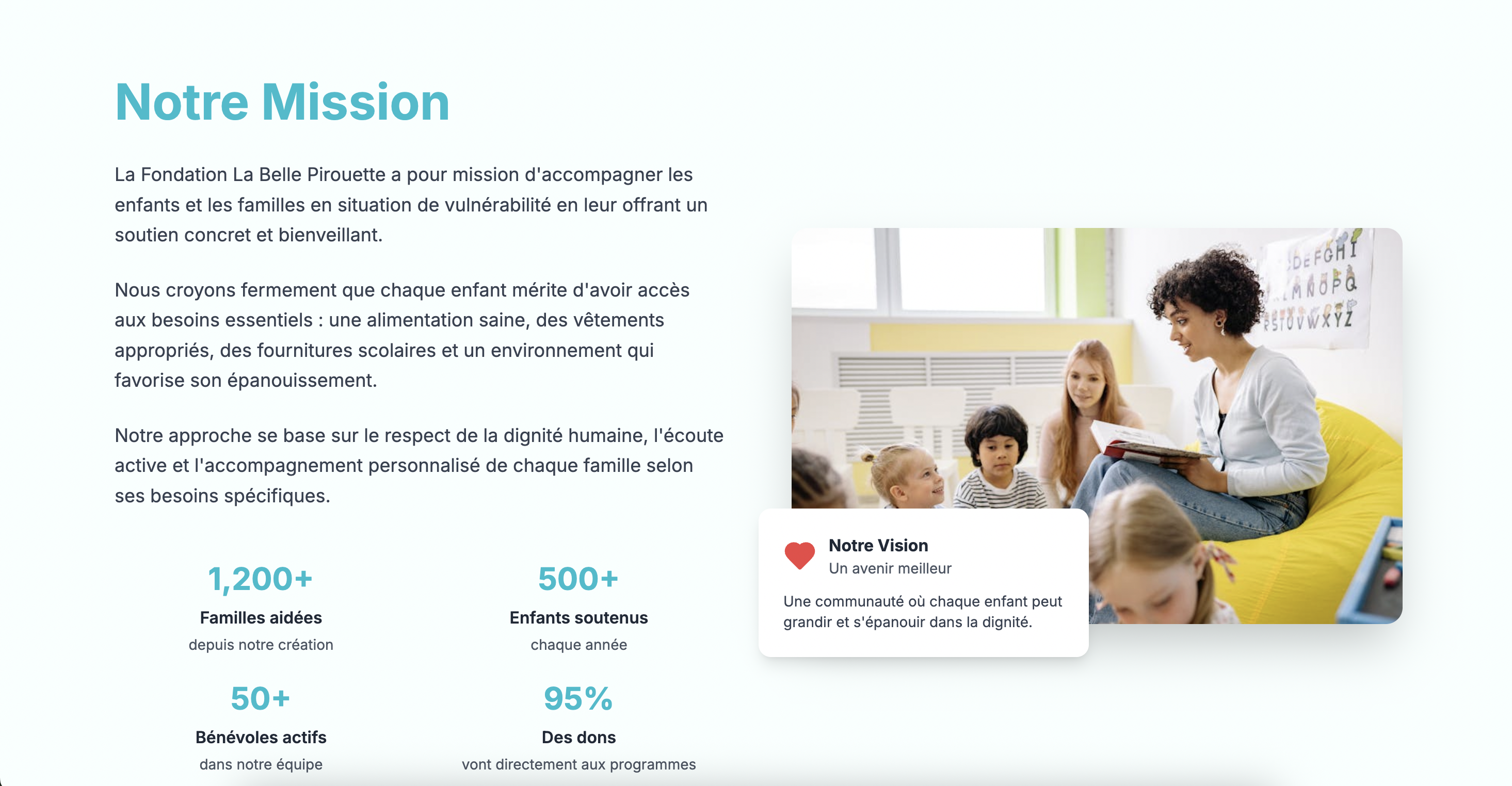 Notre Mission

La Fondation La Belle Pirouette a pour mission d'accompagner les enfants et les familles en situation de vulnérabilité en leur offrant un soutien concret et bienveillant.

Nous croyons fermement que chaque enfant mérite d'avoir accès aux besoins essentiels : une alimentation saine, des vêtements appropriés, des fournitures scolaires et un environnement qui favorise son épanouissement.

Notre approche se base sur le respect de la dignité humaine, l'écoute active et l'accompagnement personnalisé de chaque famille selon ses besoins spécifiques.

1,200+
Familles aidées
depuis notre création

500+
Enfants soutenus
chaque année

50+
Bénévoles actifs
dans notre équipe

95%
Des dons
vont directement aux programmes

DEFGHI
LMNOPQ
RSTUVWXYZ

Notre Vision
Un avenir meilleur

Une communauté où chaque enfant peut grandir et s'épanouir dans la dignité.